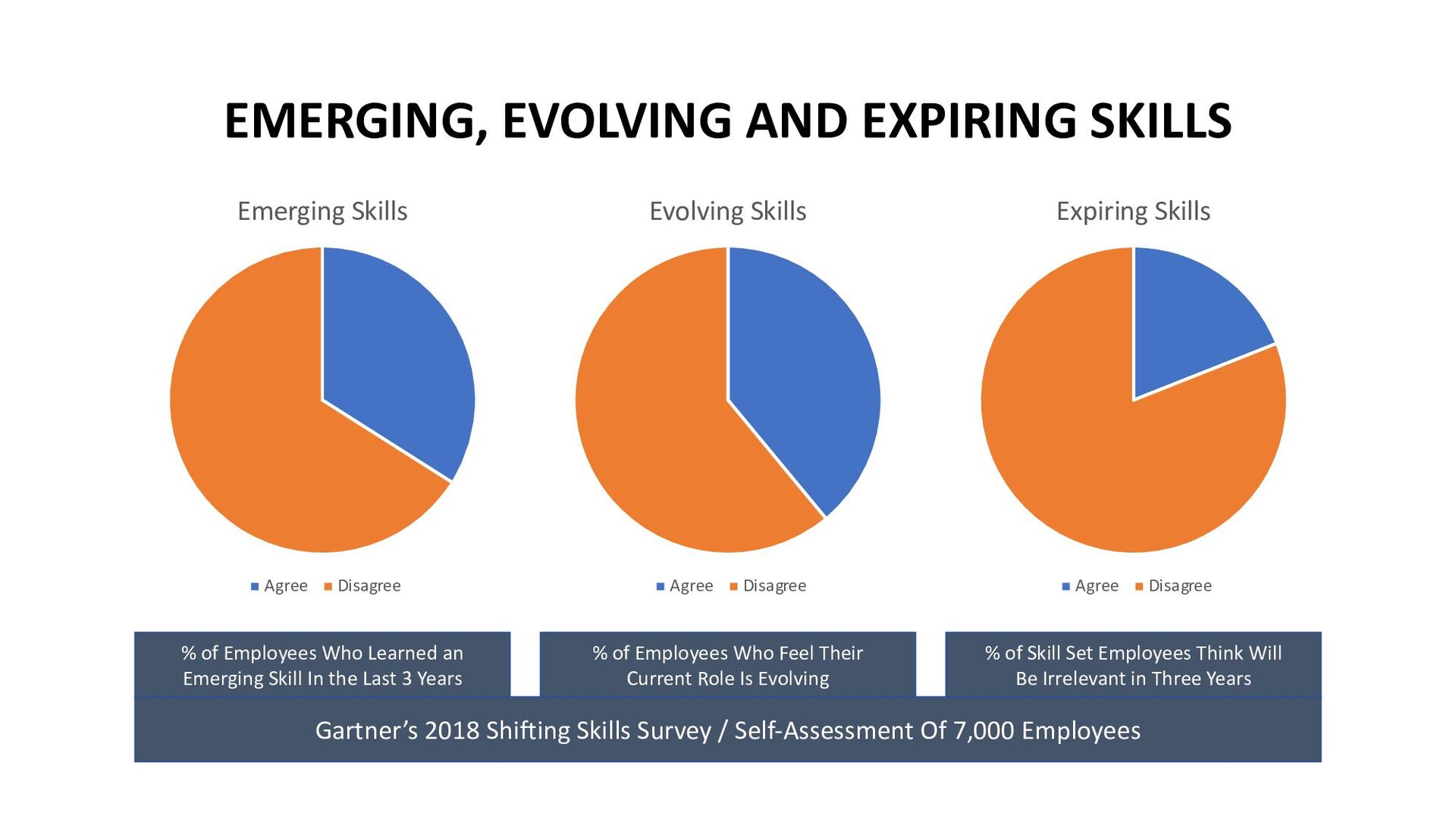 EMERGING, EVOLVING AND EXPIRING SKILLS

Emerging Skills

Agree Disagree

Evolving Skills

Agree Disagree

Expiring Skills

Agree Disagree

% of Employees Who Learned an Emerging Skill In the Last 3 Years

% of Employees Who Feel Their Current Role Is Evolving

% of Skill Set Employees Think Will Be Irrelevant in Three Years

Gartner’s 2018 Shifting Skills Survey / Self-Assessment Of 7,000 Employees